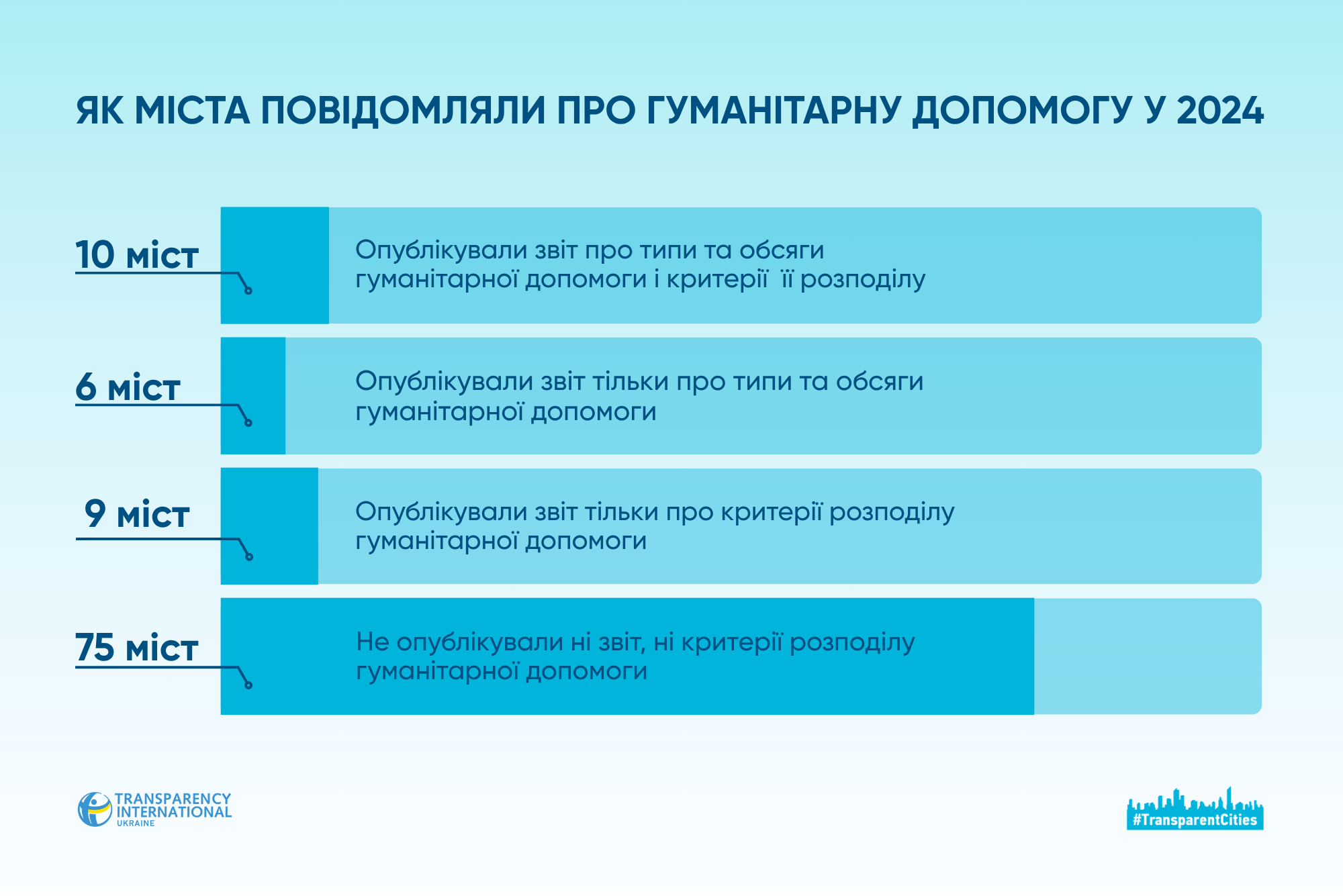 ЯК МІСТА ПОВІДОМЛЯЛИ ПРО ГУМАНІТАРНУ ДОПОМОГУ У 2024

10 міст

Опублікували звіт про типи та обсяги гуманітарної допомоги і критерії її розподілу

6 міст

Опублікували звіт тільки про типи та обсяги гуманітарної допомоги

9 міст

Опублікували звіт тільки про критерії розподілу гуманітарної допомоги

75 міст

Не опублікували ні звіт, ні критерії розподілу гуманітарної допомоги

TRANSPARENCY INTERNATIONAL UKRAINE

#TransparentCities